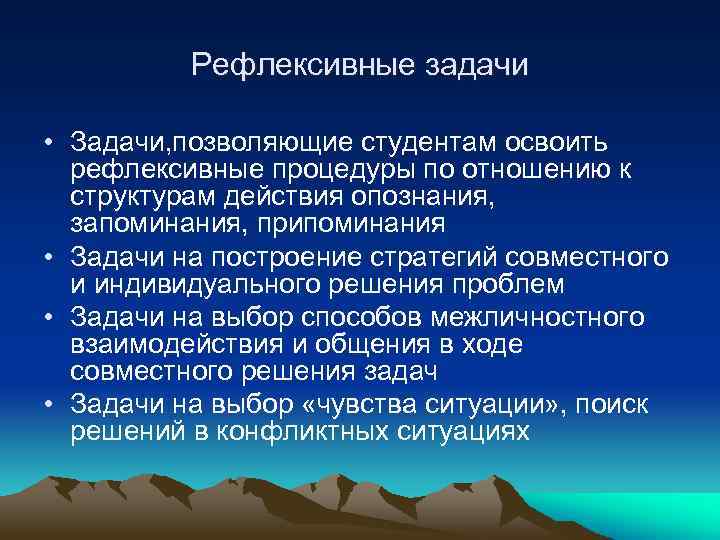 Рефлексивные задачи

• Задачи,позволяющие студентам освоить рефлексивные процедуры по отношению к структурам действия опознания, запоминания, припоминания
• Задачи на построение стратегий совместного и индивидуального решения проблем
• Задачи на выбор способов межличностного взаимодействия и общения в ходе совместного решения задач
• Задачи на выбор «чувства ситуации», поиск решений в конфликтных ситуациях